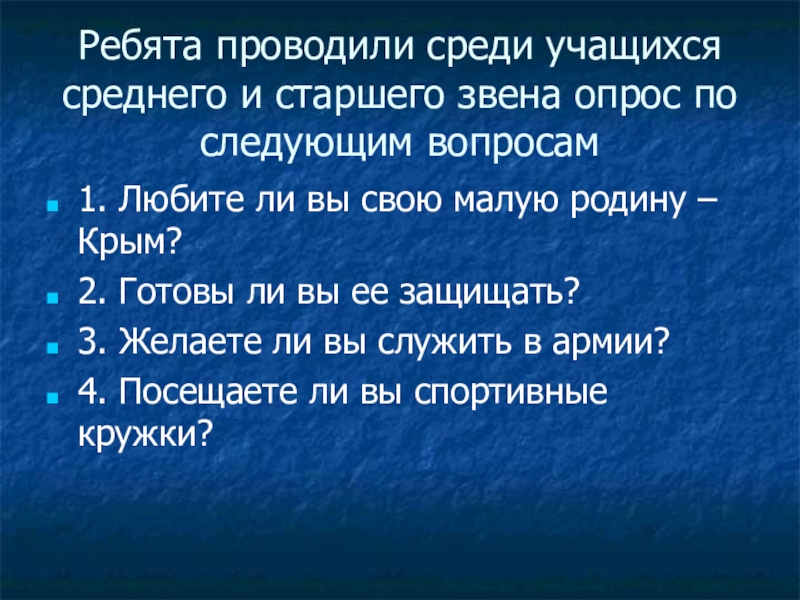 Ребята проводили среди учащихся среднего и старшего звена опрос по следующим вопросам

1. Любите ли вы свою малую родину – Крым?

2. Готовы ли вы ее защищать?

3. Желаете ли вы служить в армии?

4. Посещаете ли вы спортивные кружки?